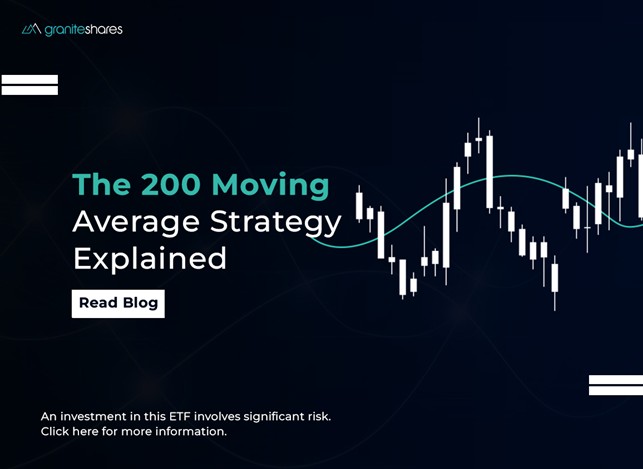 graniteshares

The 200 Moving Average Strategy Explained

Read Blog

An investment in this ETF involves significant risk. Click here for more information.